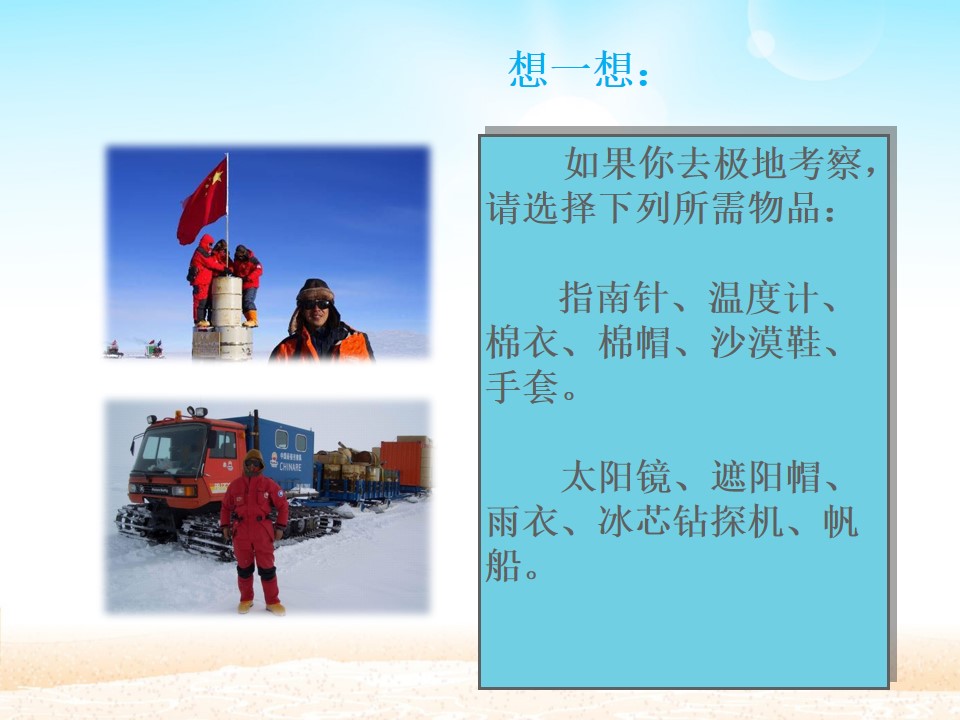 想一想：

如果你去极地考察，请选择下列所需物品：

指南针、温度计、棉衣、棉帽、沙漠鞋、手套。

太阳镜、遮阳帽、雨衣、冰芯钻探机、帆船。